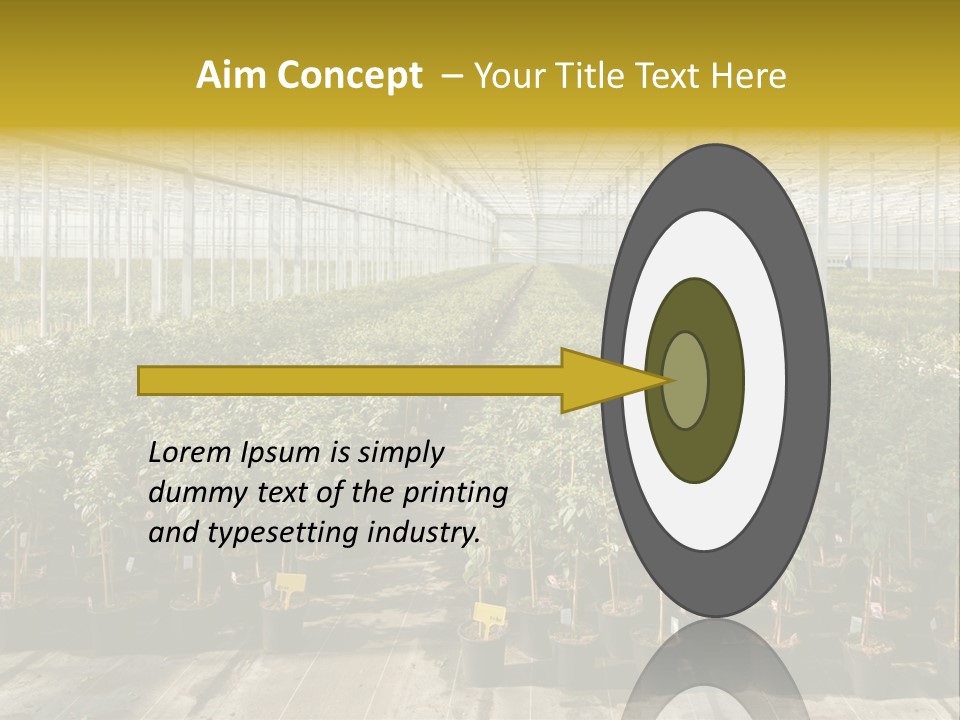 Aim Concept – Your Title Text Here

Lorem Ipsum is simply dummy text of the printing and typesetting industry.